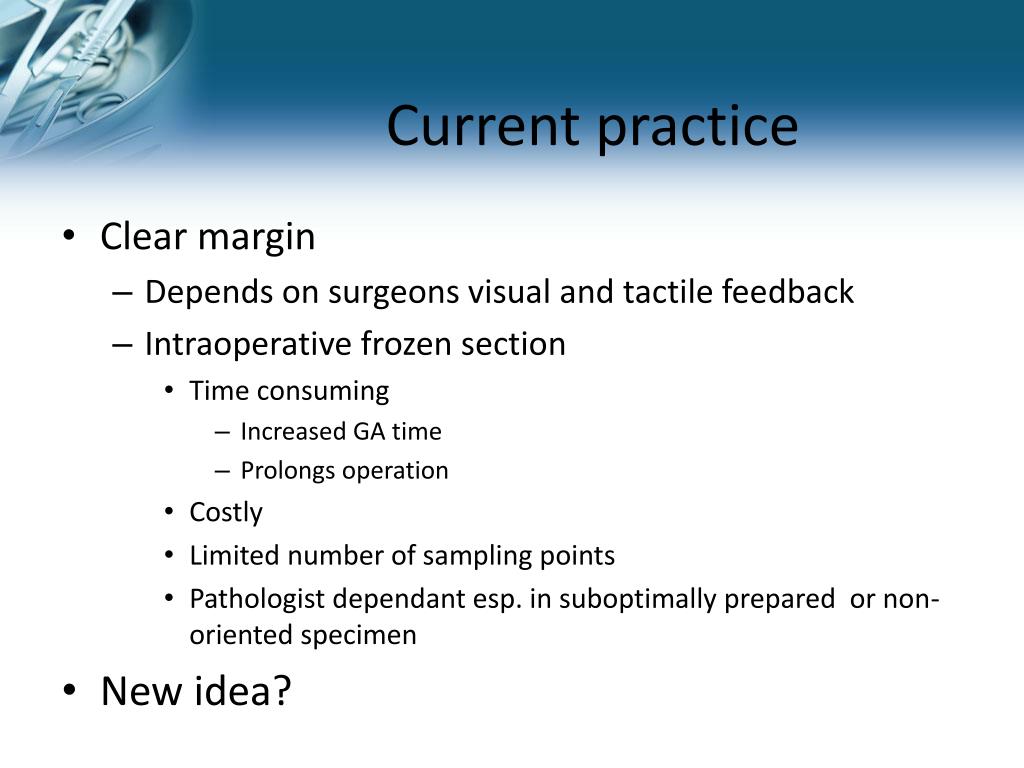 Current practice

• Clear margin
– Depends on surgeons visual and tactile feedback
– Intraoperative frozen section
• Time consuming
– Increased GA time
– Prolongs operation
• Costly
• Limited number of sampling points
• Pathologist dependant esp. in suboptimally prepared or non-oriented specimen

• New idea?